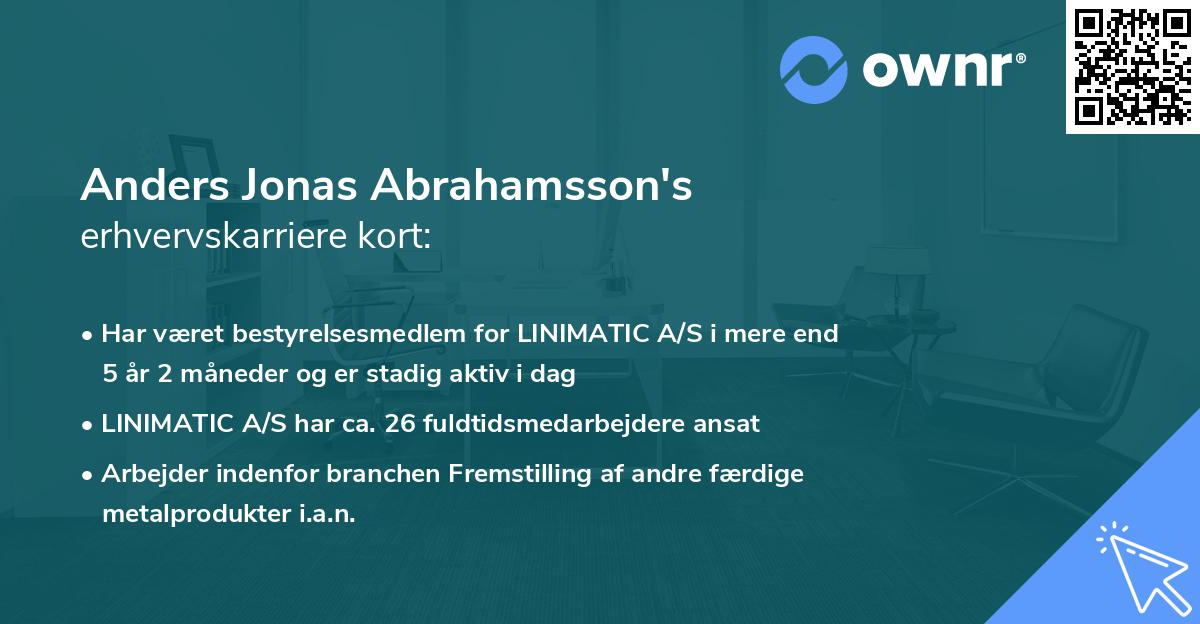 ownr®

Anders Jonas Abrahamsson's erhvervskarriere kort:

• Har været bestyrelsesmedlem for LINIMATIC A/S i mere end 5 år 2 måneder og er stadig aktiv i dag

• LINIMATIC A/S har ca. 26 fuldtidsmedarbejdere ansat

• Arbejder indenfor branchen Fremstilling af andre færdige metalprodukter i.a.n.